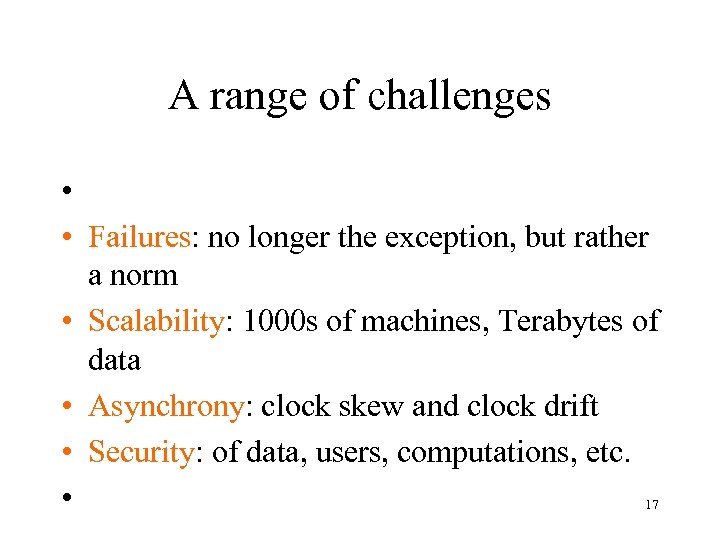 A range of challenges

•

• Failures: no longer the exception, but rather a norm

• Scalability: 1000s of machines, Terabytes of data

• Asynchrony: clock skew and clock drift

• Security: of data, users, computations, etc.

•

17